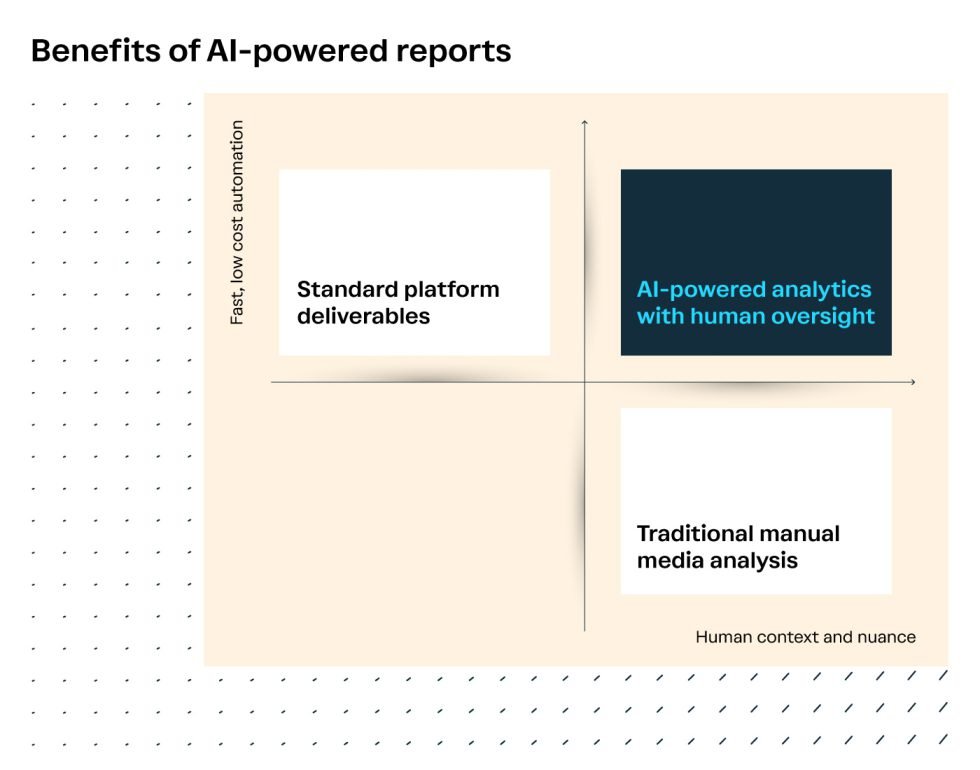 Benefits of AI-powered reports

Fast, low cost automation

Standard platform deliverables

AI-powered analytics with human oversight

Traditional manual media analysis

Human context and nuance